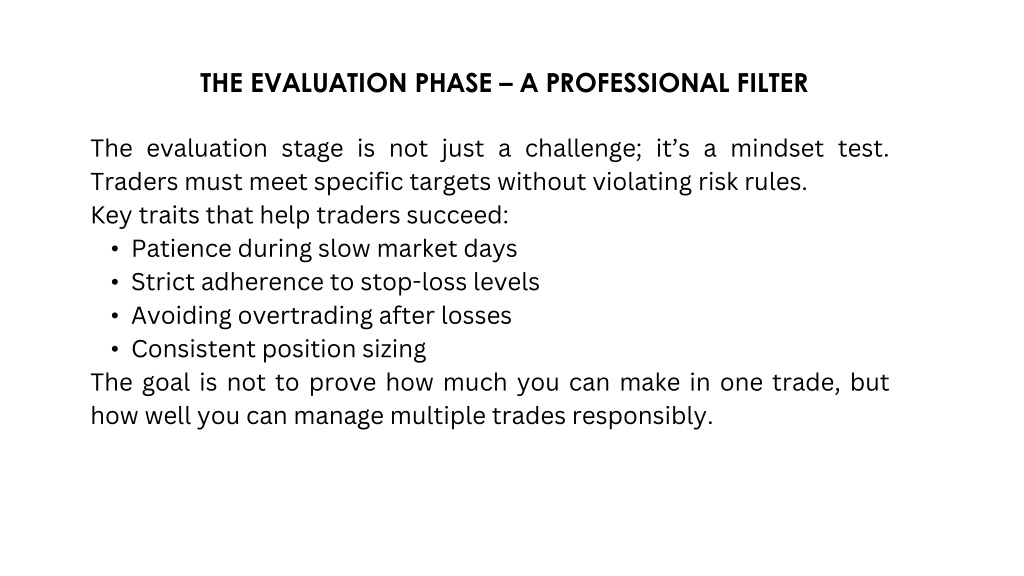 THE EVALUATION PHASE – A PROFESSIONAL FILTER

The evaluation stage is not just a challenge; it’s a mindset test. Traders must meet specific targets without violating risk rules.
Key traits that help traders succeed:
• Patience during slow market days
• Strict adherence to stop-loss levels
• Avoiding overtrading after losses
• Consistent position sizing
The goal is not to prove how much you can make in one trade, but how well you can manage multiple trades responsibly.